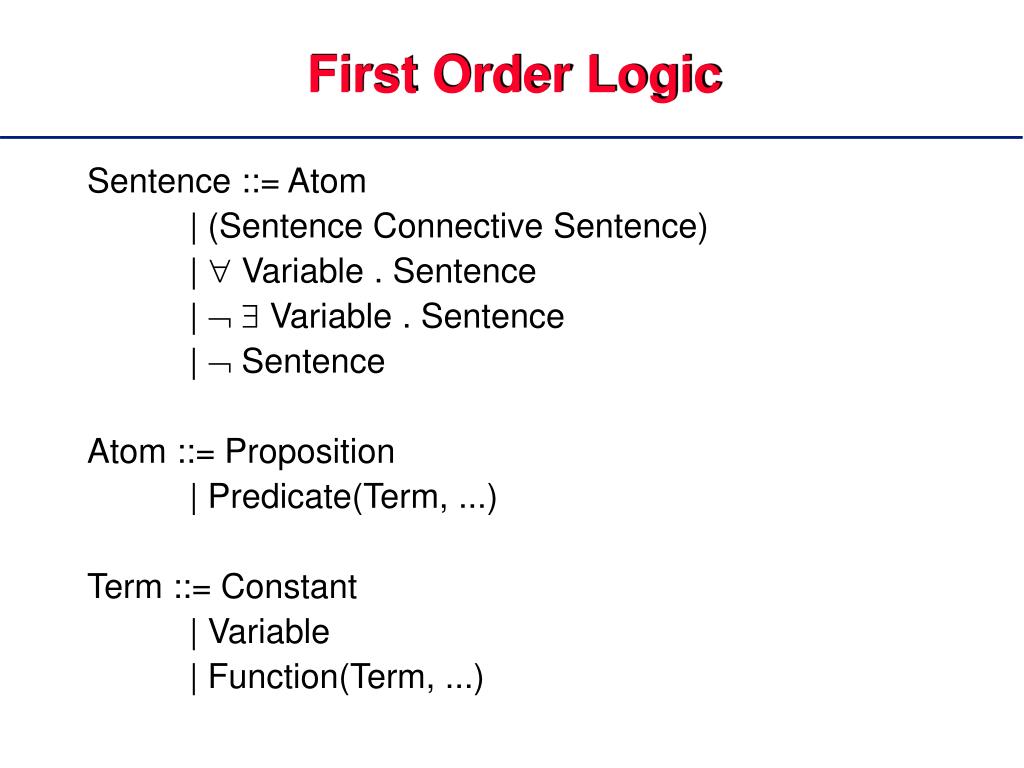 First Order Logic

Sentence ::= Atom
| (Sentence Connective Sentence)
| $\forall$ Variable . Sentence
| $\neg$ $\exists$ Variable . Sentence
| $\neg$ Sentence

Atom ::= Proposition
| Predicate(Term, ...)

Term ::= Constant
| Variable
| Function(Term, ...)